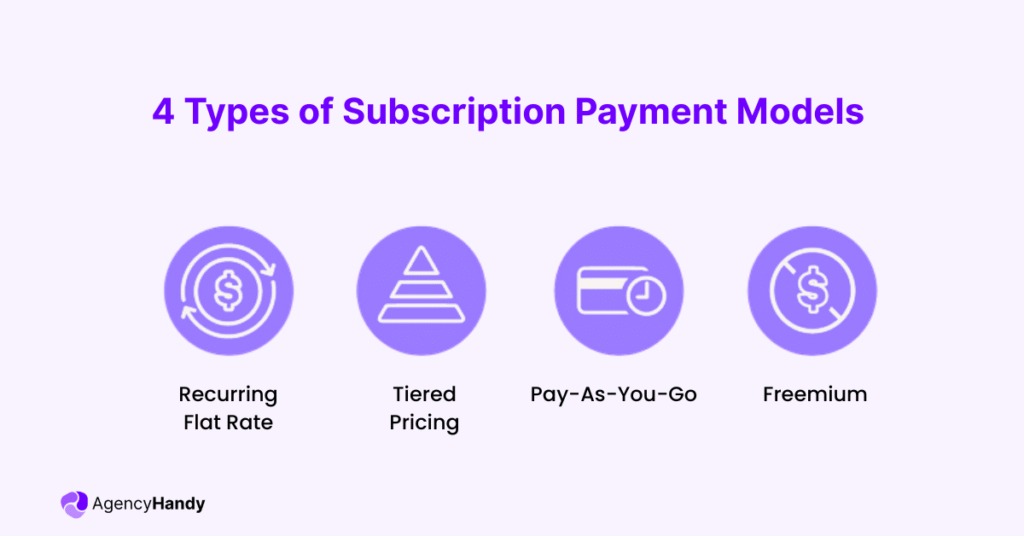 4 Types of Subscription Payment Models

Recurring Flat Rate

Tiered Pricing

Pay-As-You-Go

Freemium

AgencyHandy